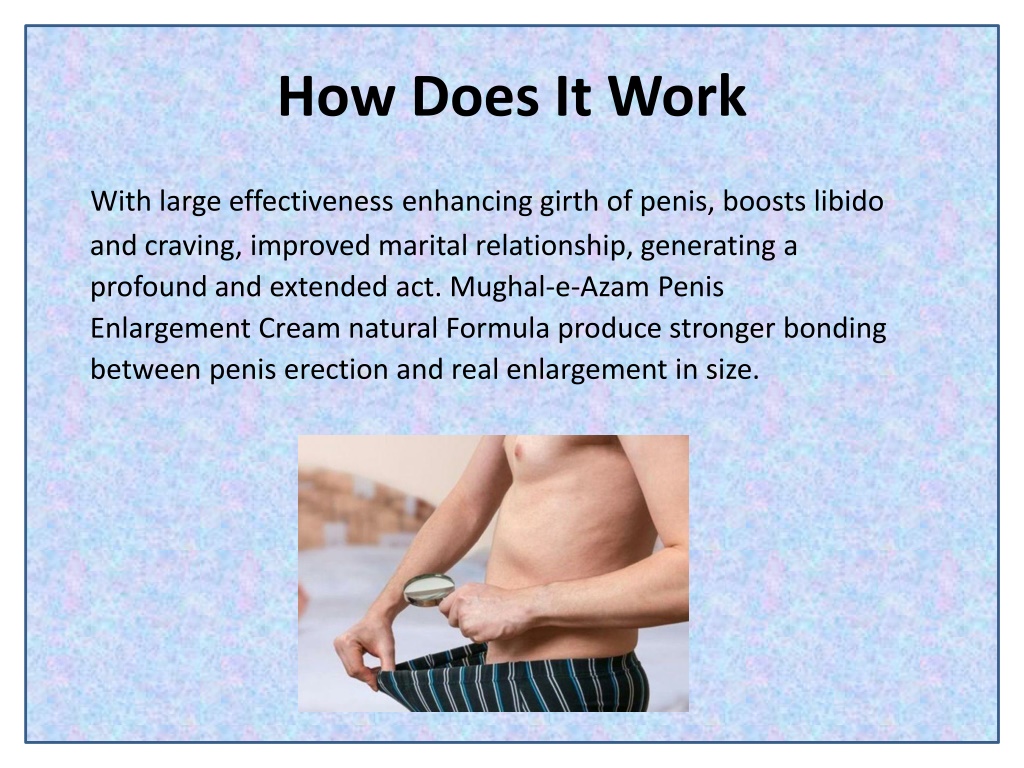 How Does It Work

With large effectiveness enhancing girth of penis, boosts libido and craving, improved marital relationship, generating a profound and extended act. Mughal-e-Azam Penis Enlargement Cream natural Formula produce stronger bonding between penis erection and real enlargement in size.